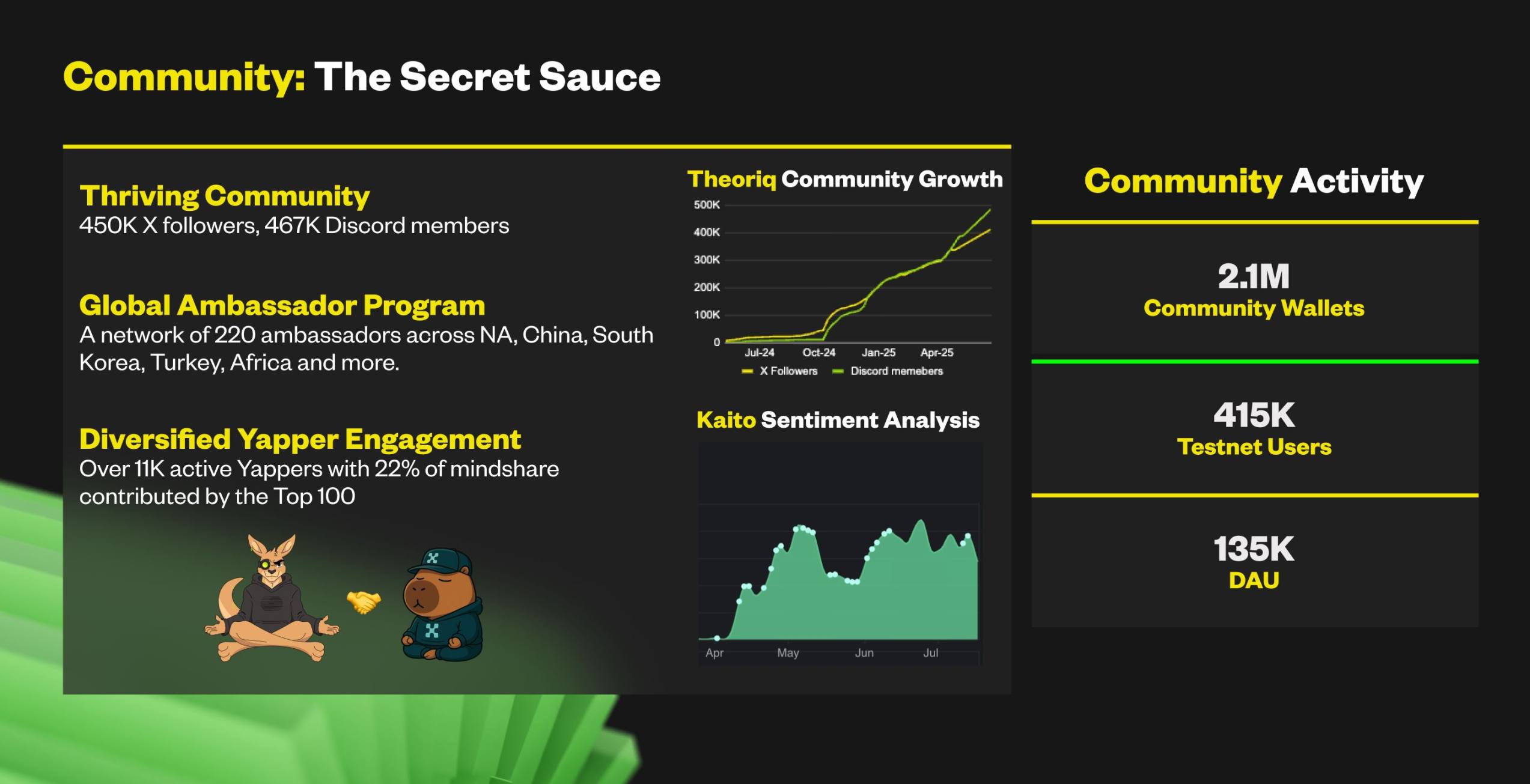 Community: The Secret Sauce

Thriving Community
450K X followers, 467K Discord members

Global Ambassador Program
A network of 220 ambassadors across NA, China, South Korea, Turkey, Africa and more.

Diversified Yapper Engagement
Over 11K active Yappers with 22% of mindshare contributed by the Top 100

Theoriq Community Growth

500K
400K
300K
200K
100K
0
Jul-24 Oct-24 Jan-25 Apr-25
X Followers Discord memebers

Kaito Sentiment Analysis

Apr May Jun Jul

Community Activity

2.1M
Community Wallets

415K
Testnet Users

135K
DAU